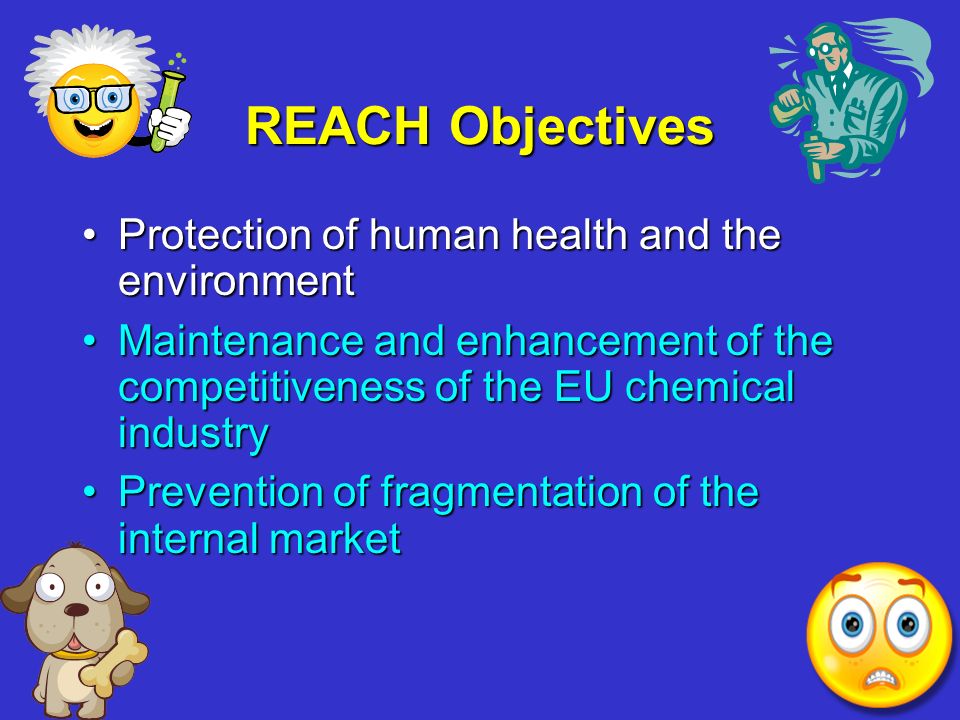 REACH Objectives

• Protection of human health and the environment
• Maintenance and enhancement of the competitiveness of the EU chemical industry
• Prevention of fragmentation of the internal market